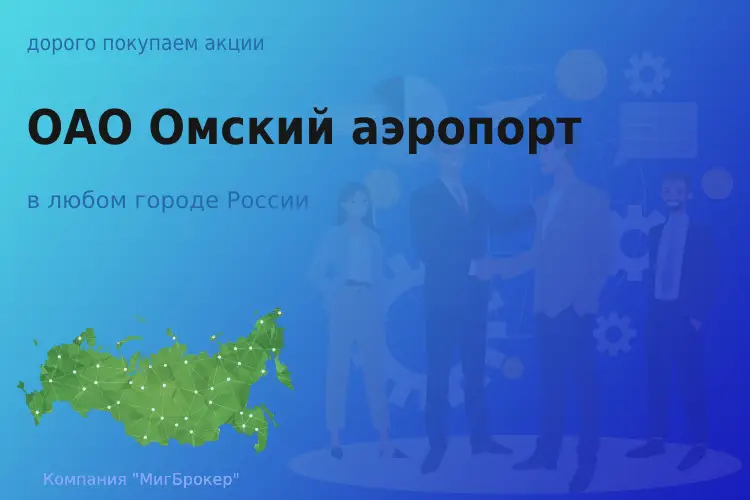 дорого покупаем акции

ОАО Омский аэропорт

в любом городе России

Компания "МигБрокер"